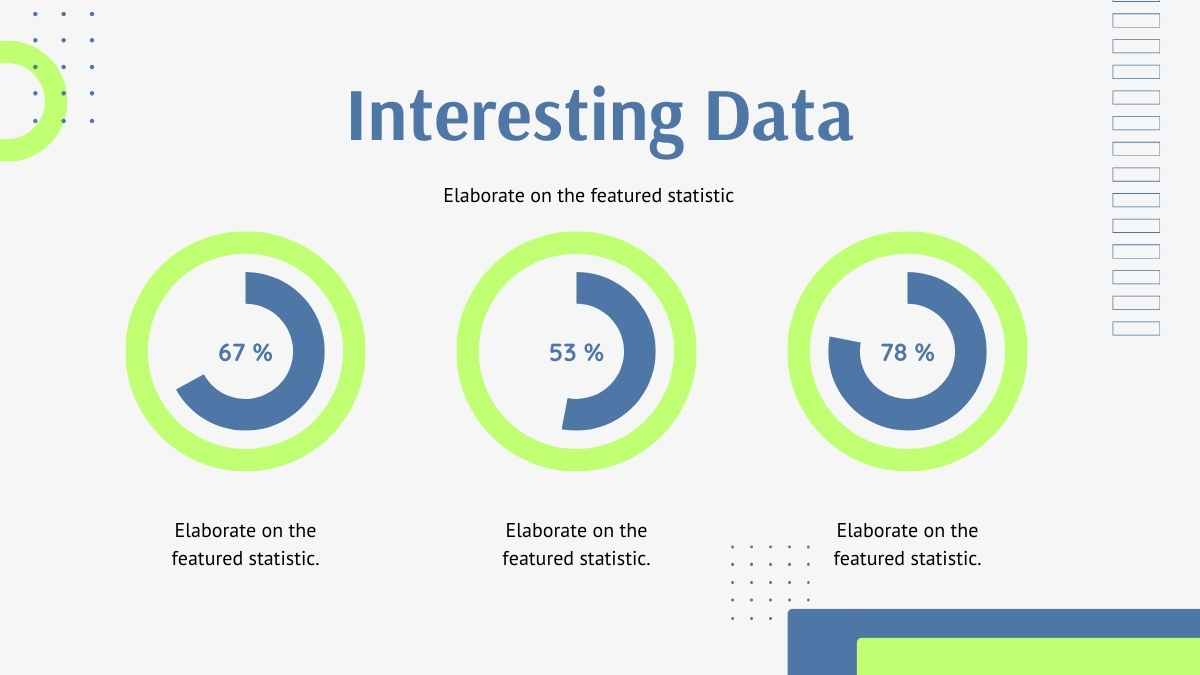 Interesting Data

Elaborate on the featured statistic

67 %

53 %

78 %

Elaborate on the featured statistic.

Elaborate on the featured statistic.

Elaborate on the featured statistic.